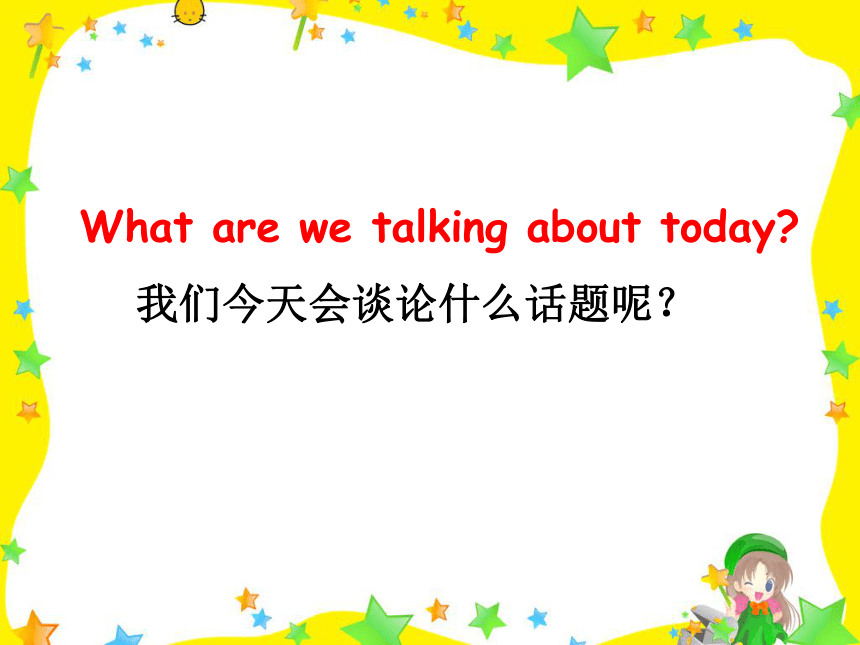 What are we talking about today?

我们今天会谈论什么话题呢？